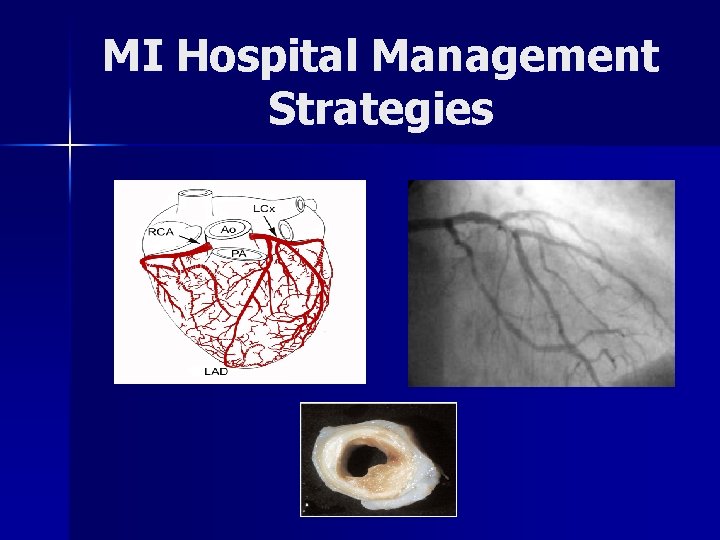 MI Hospital Management Strategies

LCx
RCA
Ao
PA
LAD